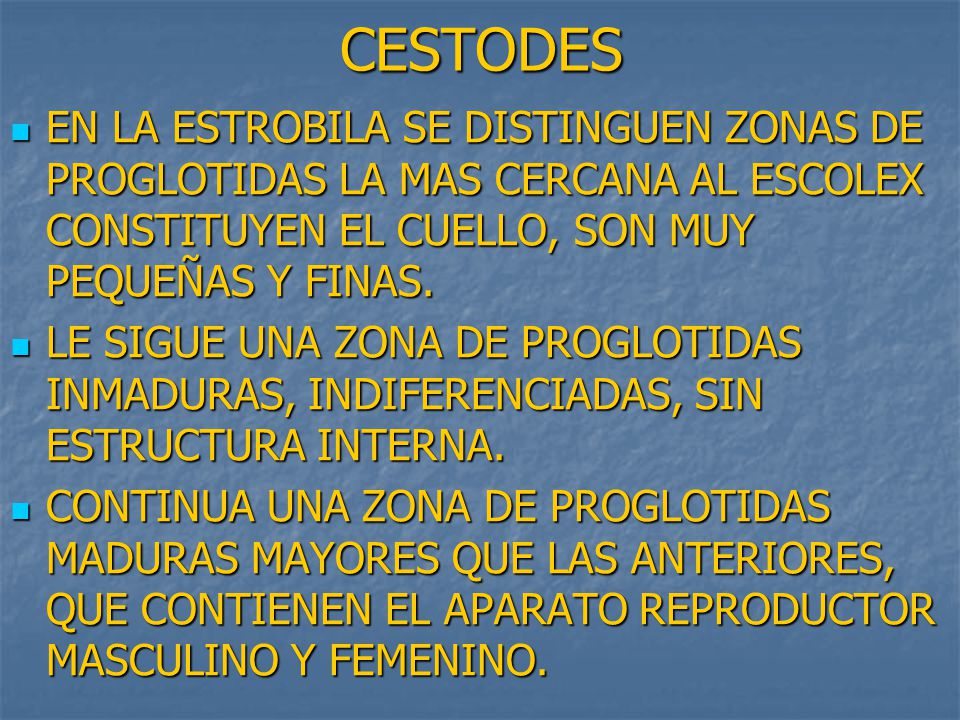 CESTODES

- EN LA ESTROBILA SE DISTINGUEN ZONAS DE PROGLOTIDAS LA MAS CERCANA AL ESCOLEX CONSTITUYEN EL CUELLO, SON MUY PEQUEÑAS Y FINAS.
- LE SIGUE UNA ZONA DE PROGLOTIDAS INMADURAS, INDIFERENCIADAS, SIN ESTRUCTURA INTERNA.
- CONTINUA UNA ZONA DE PROGLOTIDAS MADURAS MAYORES QUE LAS ANTERIORES, QUE CONTIENEN EL APARATO REPRODUCTOR MASCULINO Y FEMENINO.